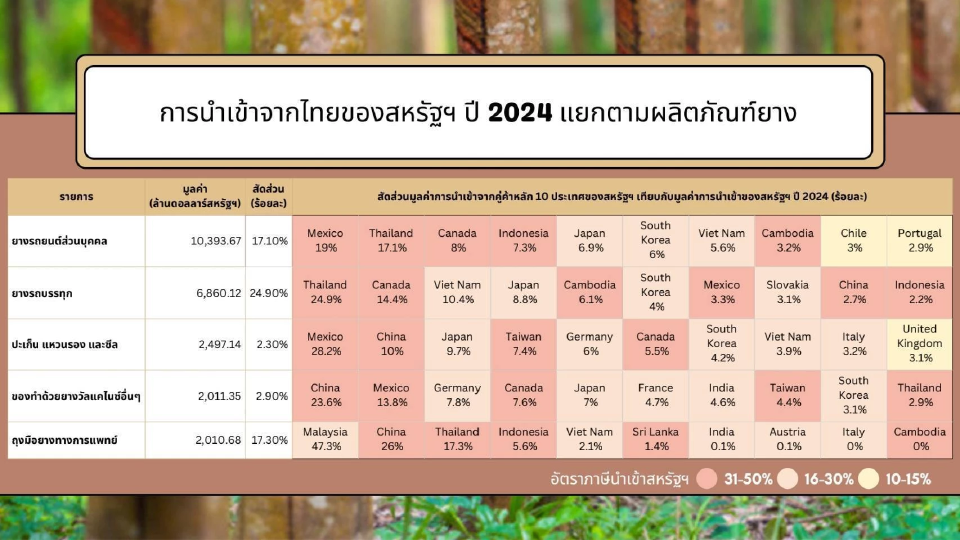 การนำเข้าจากไทยของสหรัฐฯ ปี 2024 แยกตามผลิตภัณฑ์ยาง

| รายการ | มูลค่า (ล้านดอลลาร์สหรัฐฯ) | สัดส่วน (ร้อยละ) | สัดส่วนมูลค่าการนำเข้าจากคู่ค้าหลัก 10 ประเทศของสหรัฐฯ เทียบกับมูลค่าการนำเข้าของสหรัฐฯ ปี 2024 (ร้อยละ) | | | | | | | | | |
|---|---|---|---|---|---|---|---|---|---|---|---|---|
| ยางรถยนต์ส่วนบุคคล | 10,393.67 | 17.10% | Mexico 19% | Thailand 17.1% | Canada 8% | Indonesia 7.3% | Japan 6.9% | South Korea 6% | Viet Nam 5.6% | Cambodia 3.2% | Chile 3% | Portugal 2.9% |
| ยางรถบรรทุก | 6,860.12 | 24.90% | Thailand 24.9% | Canada 14.4% | Viet Nam 10.4% | Japan 8.8% | Cambodia 6.1% | South Korea 4% | Mexico 3.3% | Slovakia 3.1% | China 2.7% | Indonesia 2.2% |
| ปะเก็น แหวนรอง และซีล | 2,497.14 | 2.30% | Mexico 28.2% | China 10% | Japan 9.7% | Taiwan 7.4% | Germany 6% | Canada 5.5% | South Korea 4.2% | Viet Nam 3.9% | Italy 3.2% | United Kingdom 3.1% |
| ของทำด้วยยางวัลแคไนซ์อื่นๆ | 2,011.35 | 2.90% | China 23.6% | Mexico 13.8% | Germany 7.8% | Canada 7.6% | Japan 7% | France 4.7% | India 4.6% | Taiwan 4.4% | South Korea 3.1% | Thailand 2.9% |
| ถุงมือยางทางการแพทย์ | 2,010.68 | 17.30% | Malaysia 47.3% | China 26% | Thailand 17.3% | Indonesia 5.6% | Viet Nam 2.1% | Sri Lanka 1.4% | India 0.1% | Austria 0.1% | Italy 0% | Cambodia 0% |

อัตราภาษีนำเข้าสหรัฐฯ 31-50% 16-30% 10-15%